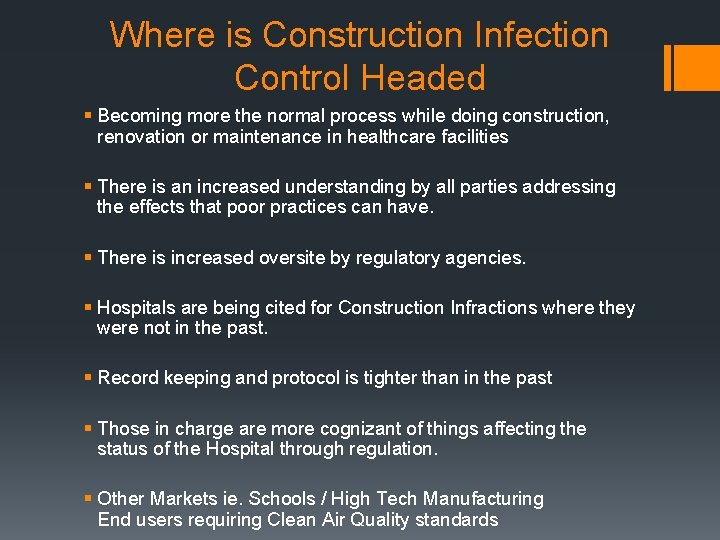 Where is Construction Infection Control Headed

▪ Becoming more the normal process while doing construction, renovation or maintenance in healthcare facilities

▪ There is an increased understanding by all parties addressing the effects that poor practices can have.

▪ There is increased oversite by regulatory agencies.

▪ Hospitals are being cited for Construction Infractions where they were not in the past.

▪ Record keeping and protocol is tighter than in the past

▪ Those in charge are more cognizant of things affecting the status of the Hospital through regulation.

▪ Other Markets ie. Schools / High Tech Manufacturing
End users requiring Clean Air Quality standards